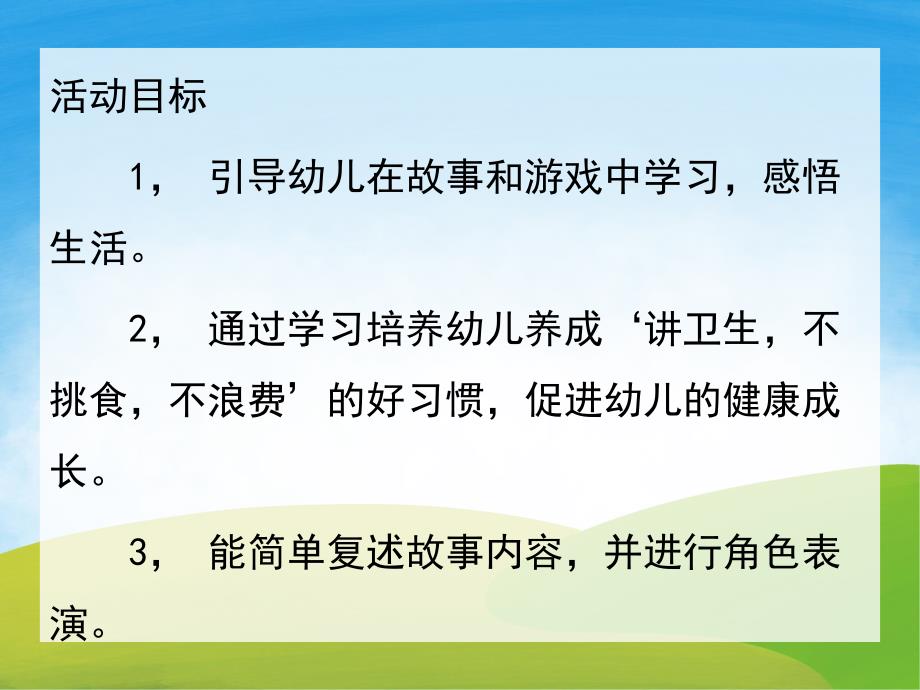 活动目标

1， 引导幼儿在故事和游戏中学习，感悟生活。

2， 通过学习培养幼儿养成‘讲卫生，不挑食，不浪费’的好习惯，促进幼儿的健康成长。

3， 能简单复述故事内容，并进行角色表演。